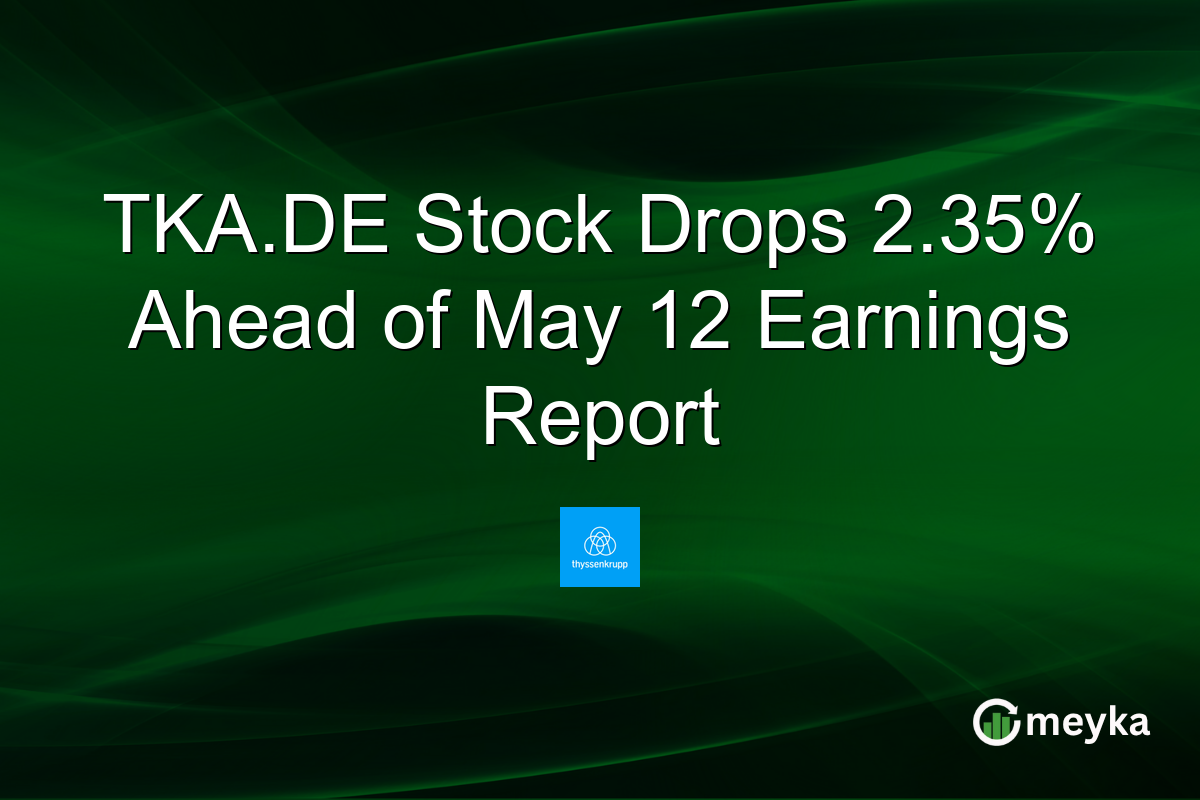 TKA.DE Stock Drops 2.35% Ahead of May 12 Earnings Report

thyssenkrupp

meyka